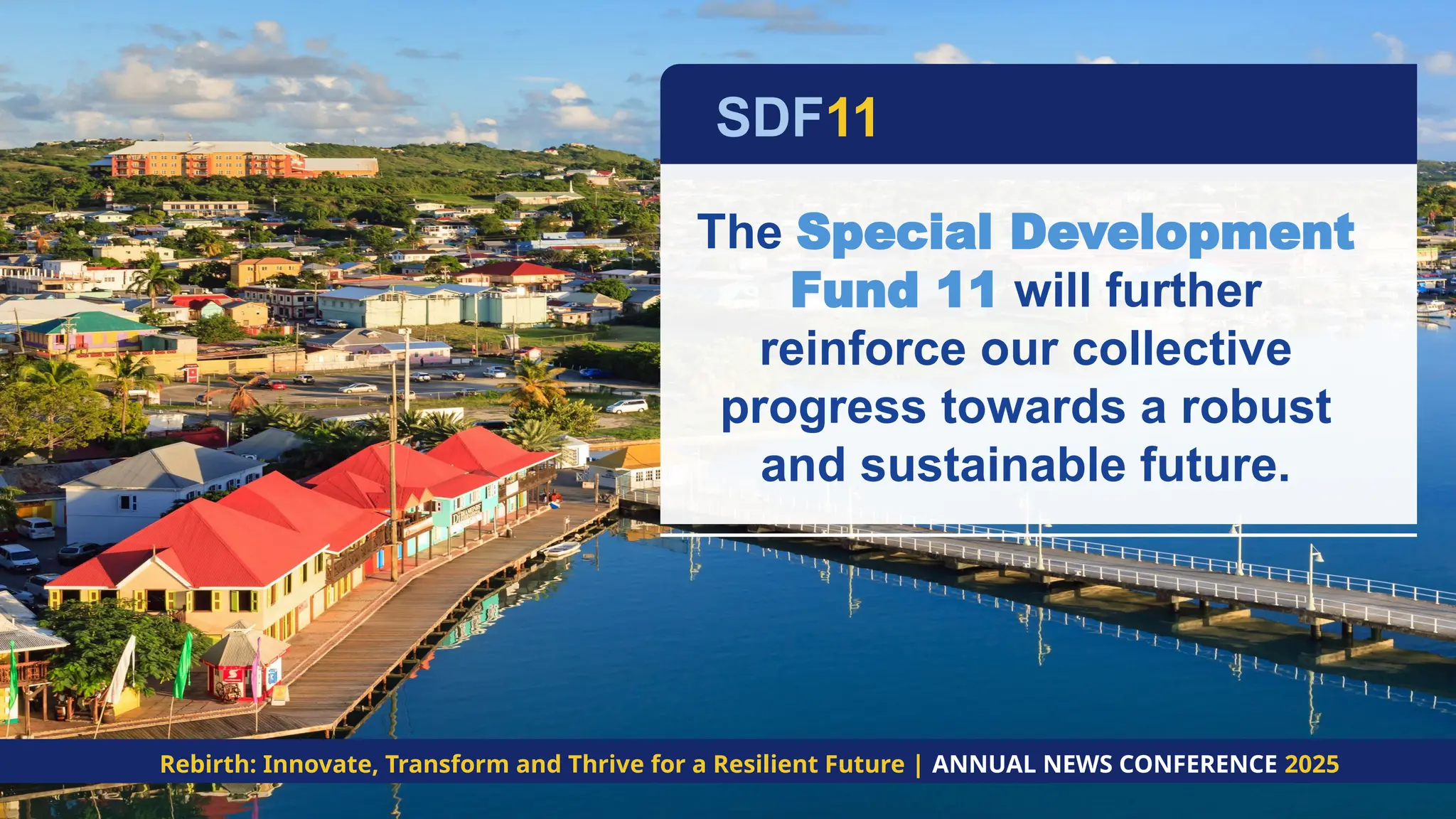 SDF11

The Special Development Fund 11 will further reinforce our collective progress towards a robust and sustainable future.

Rebirth: Innovate, Transform and Thrive for a Resilient Future | ANNUAL NEWS CONFERENCE 2025